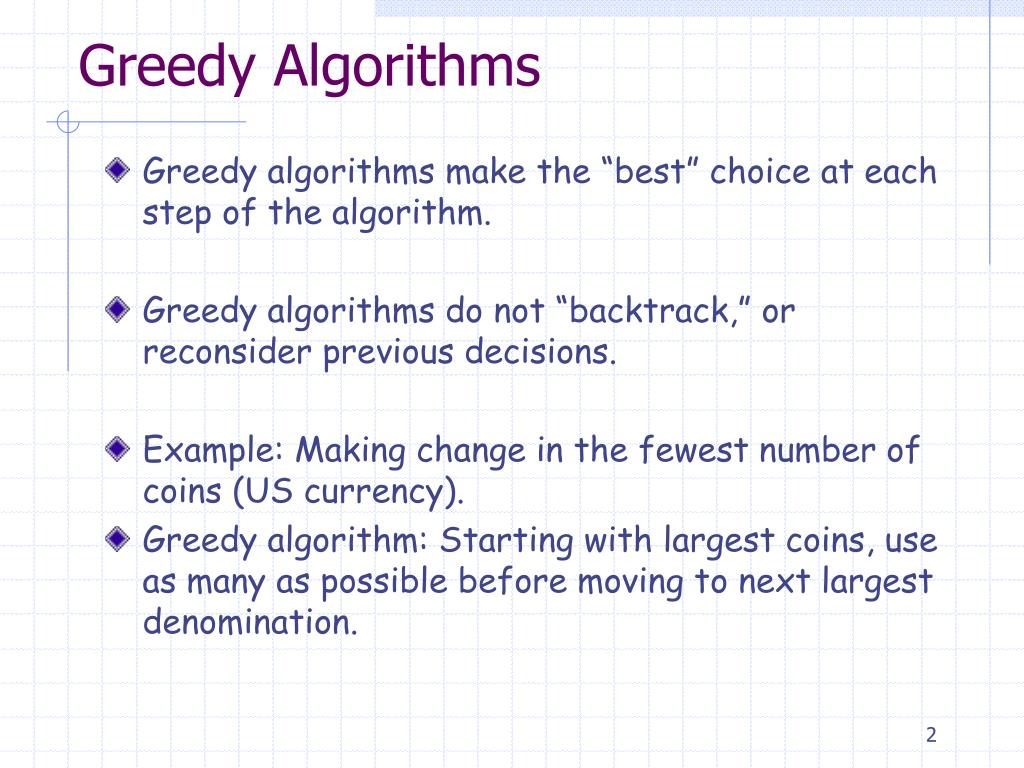 Greedy Algorithms

Greedy algorithms make the “best” choice at each step of the algorithm.

Greedy algorithms do not “backtrack,” or reconsider previous decisions.

Example: Making change in the fewest number of coins (US currency).

Greedy algorithm: Starting with largest coins, use as many as possible before moving to next largest denomination.

2